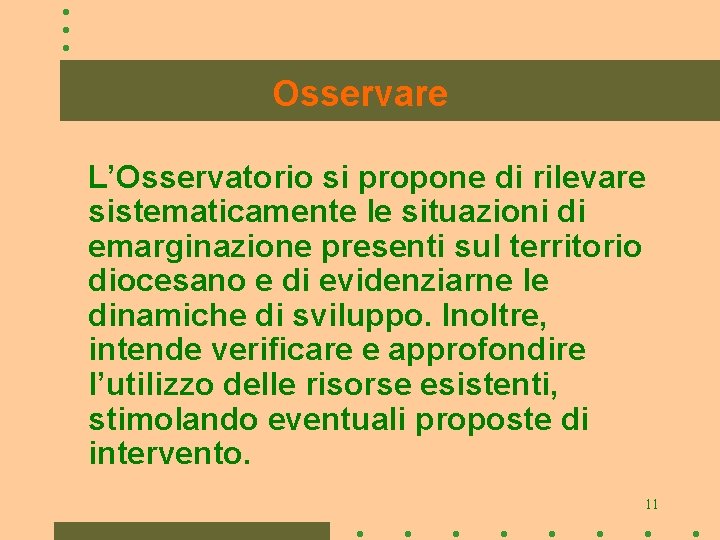 Osservare

L’Osservatorio si propone di rilevare sistematicamente le situazioni di emarginazione presenti sul territorio diocesano e di evidenziarne le dinamiche di sviluppo. Inoltre, intende verificare e approfondire l’utilizzo delle risorse esistenti, stimolando eventuali proposte di intervento.

11